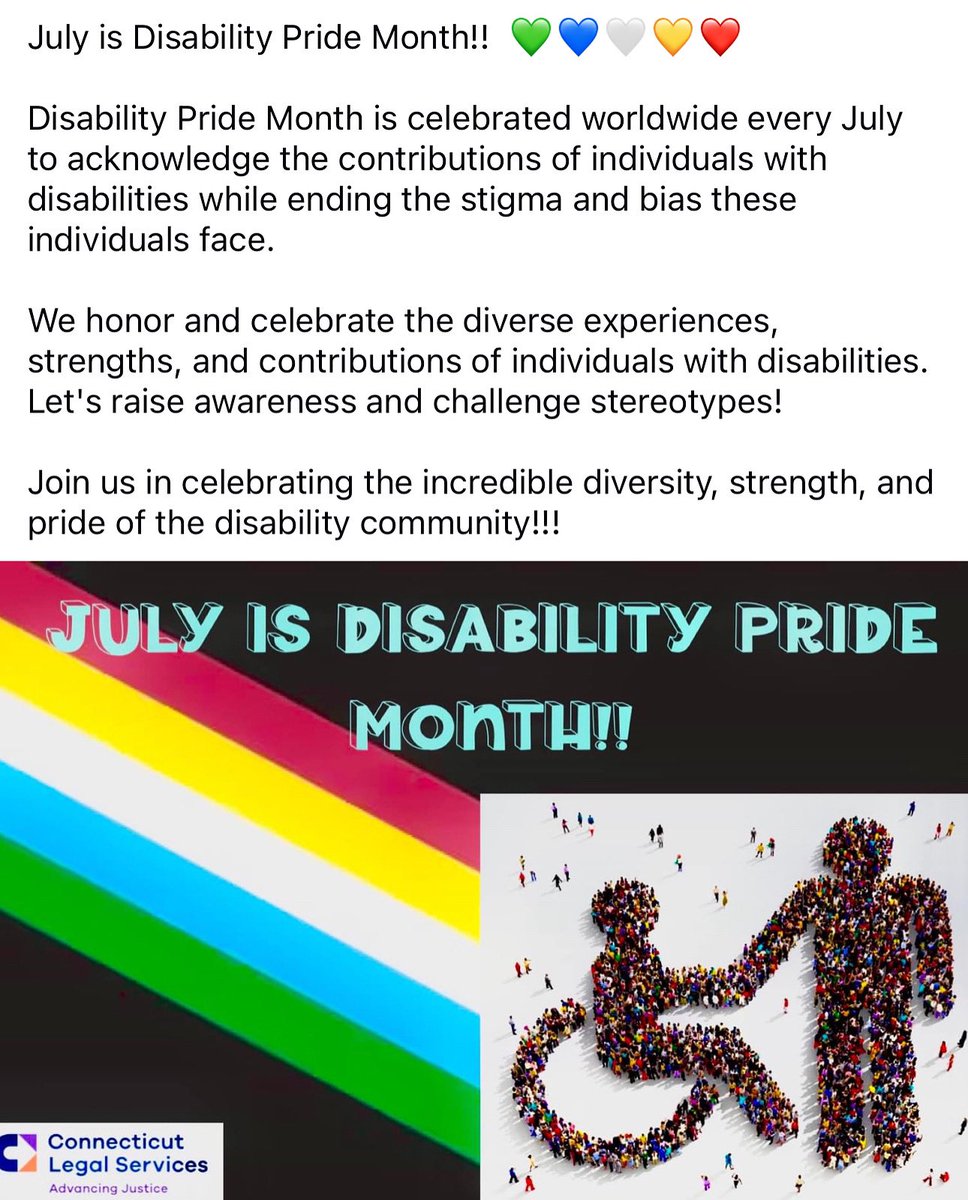 July is Disability Pride Month!! 💚💙🤍💛❤️

Disability Pride Month is celebrated worldwide every July to acknowledge the contributions of individuals with disabilities while ending the stigma and bias these individuals face.

We honor and celebrate the diverse experiences, strengths, and contributions of individuals with disabilities. Let's raise awareness and challenge stereotypes!

Join us in celebrating the incredible diversity, strength, and pride of the disability community!!!

JULY IS DISABILITY PRIDE MONTH!!

Connecticut Legal Services
Advancing Justice